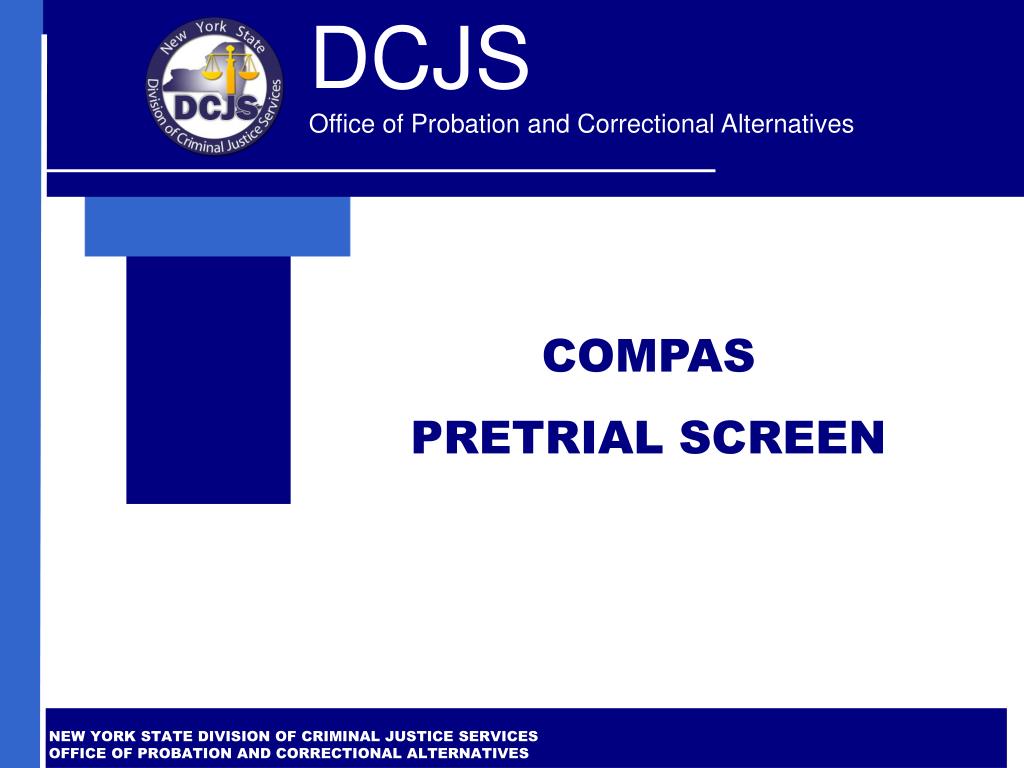 New York State
DCJS
Division of Criminal Justice Services

DCJS
Office of Probation and Correctional Alternatives

COMPAS
PRETRIAL SCREEN

NEW YORK STATE DIVISION OF CRIMINAL JUSTICE SERVICES
OFFICE OF PROBATION AND CORRECTIONAL ALTERNATIVES